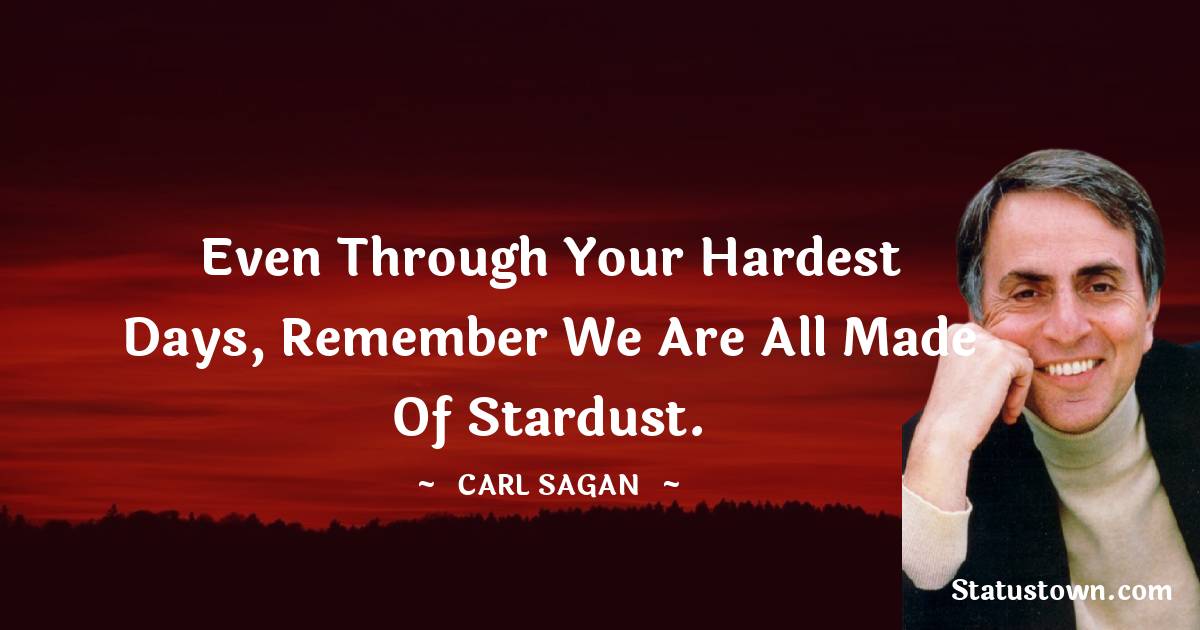 Even Through Your Hardest Days, Remember We Are All Made Of Stardust.

~ CARL SAGAN ~

Statustown.com